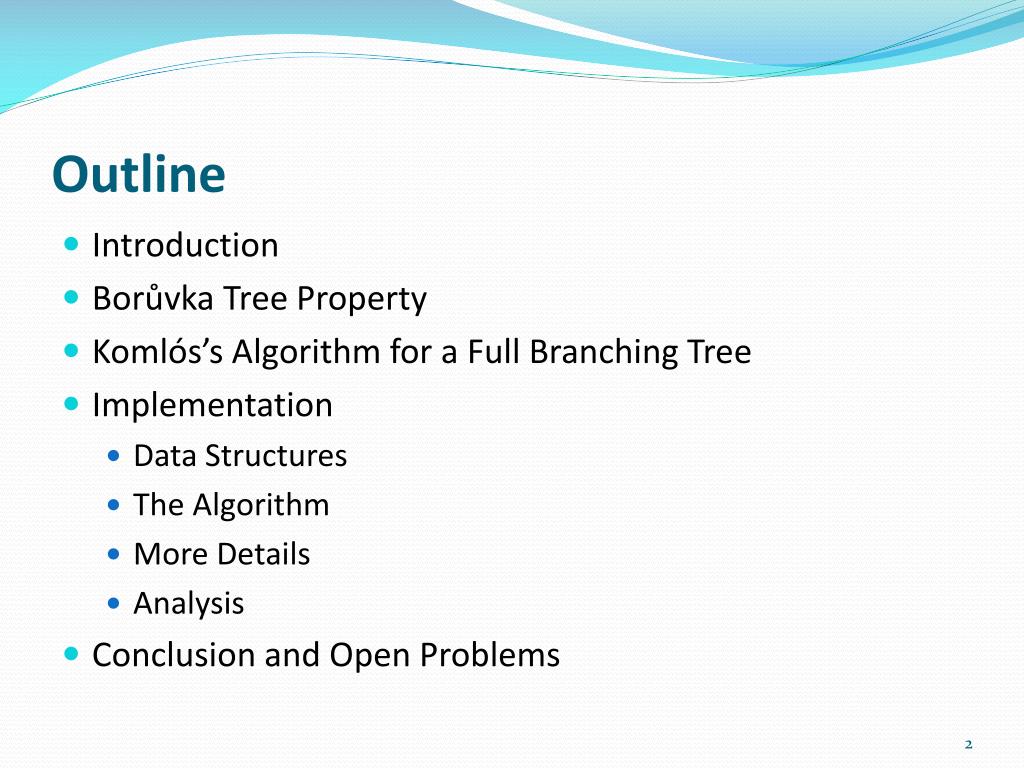 Outline

- Introduction
- Borůvka Tree Property
- Komlós's Algorithm for a Full Branching Tree
- Implementation
  - Data Structures
  - The Algorithm
  - More Details
  - Analysis
- Conclusion and Open Problems

2